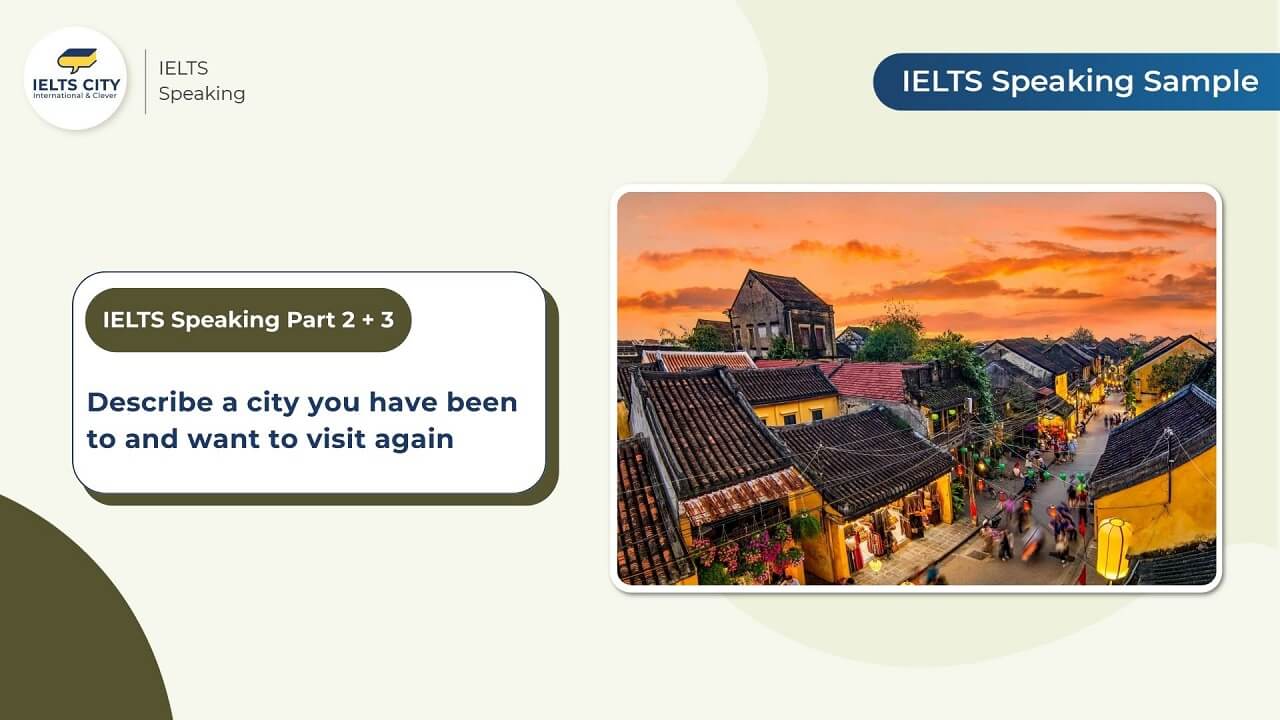 IELTS CITY
International & Clever

IELTS
Speaking

IELTS Speaking Sample

IELTS Speaking Part 2 + 3

Describe a city you have been to and want to visit again